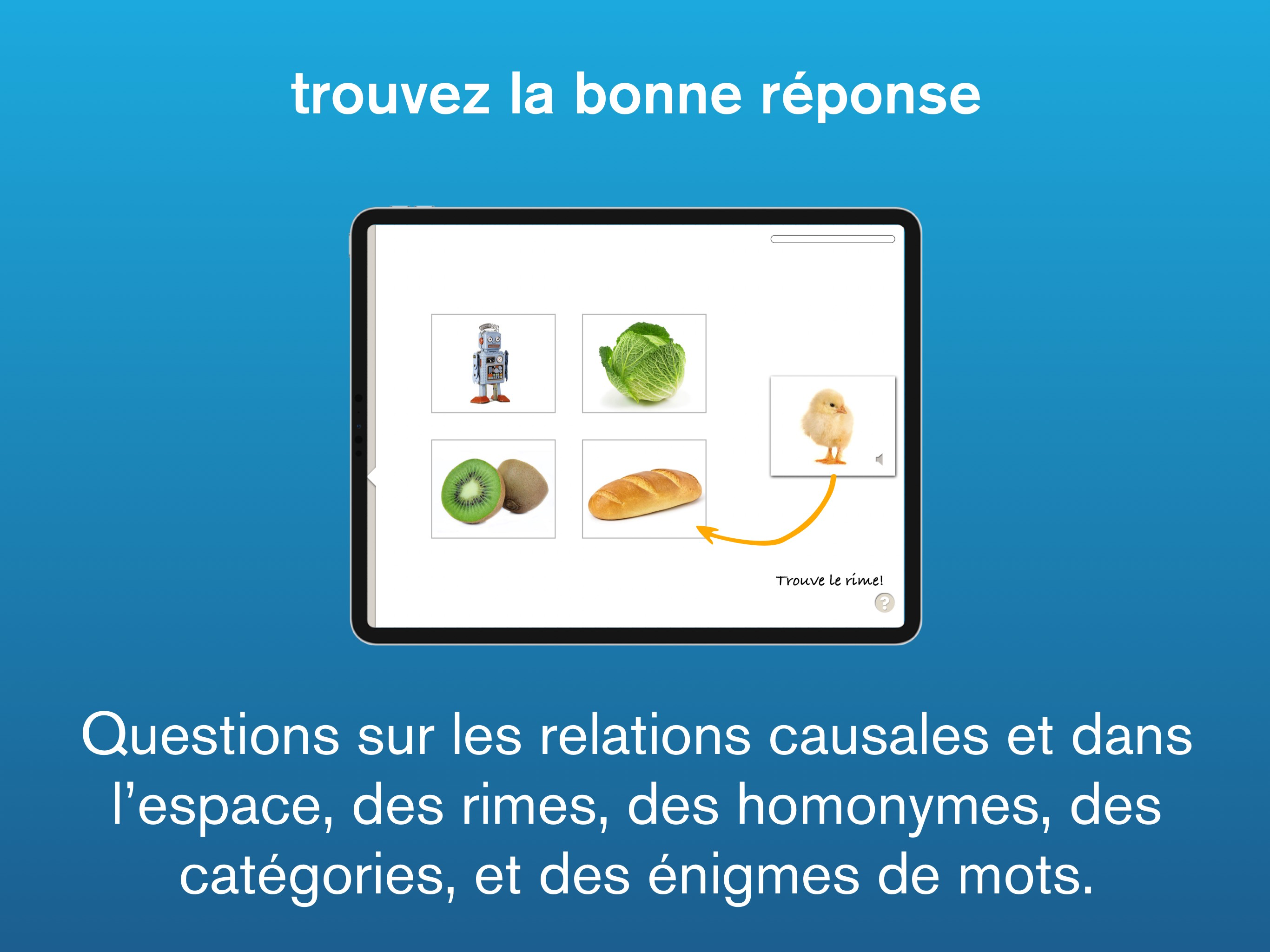 trouvez la bonne réponse

Trouve le rime!

?

Questions sur les relations causales et dans l'espace, des rimes, des homonymes, des catégories, et des énigmes de mots.